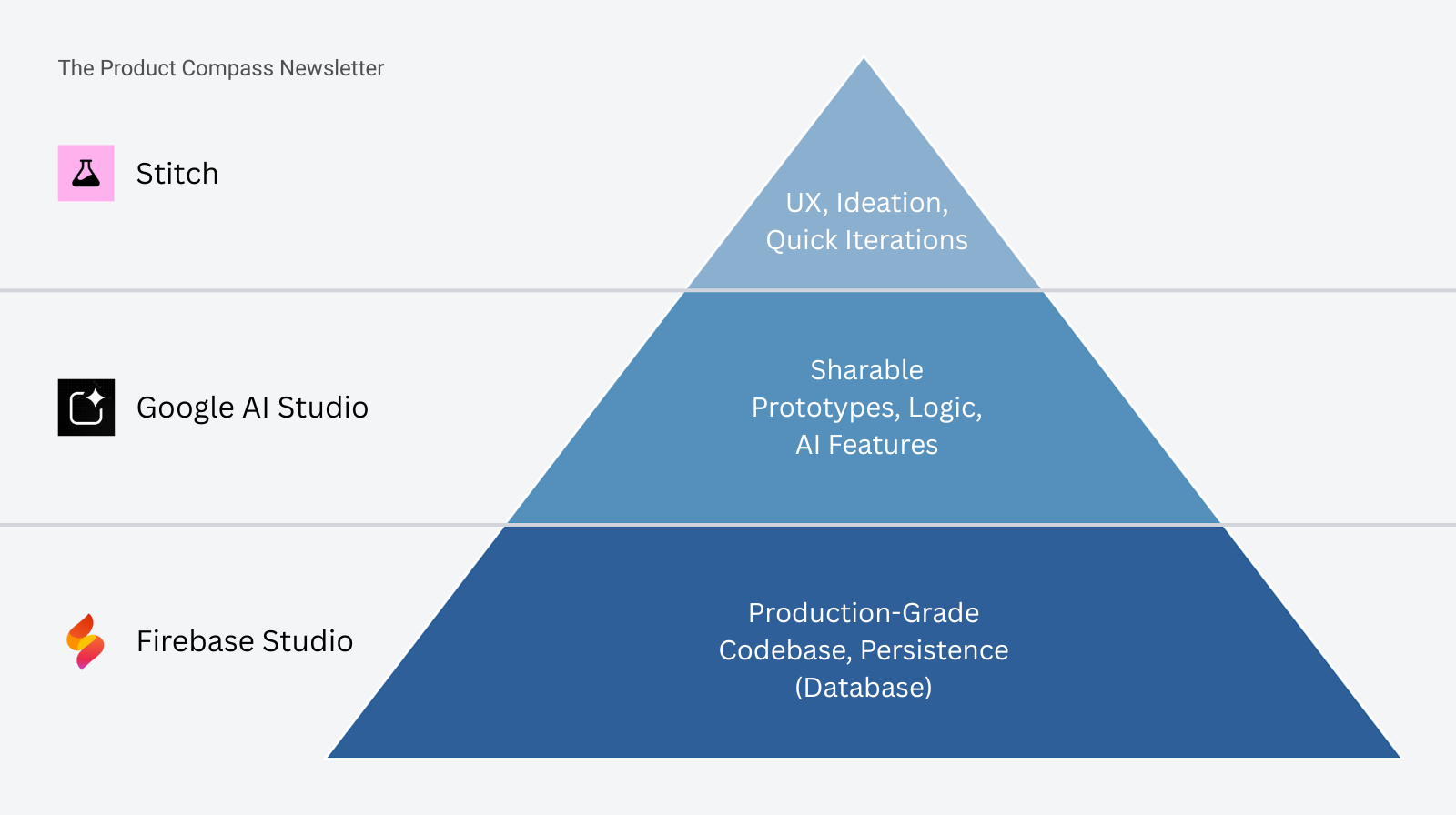 The Product Compass Newsletter

Stitch

UX, Ideation, Quick Iterations

Google AI Studio

Sharable Prototypes, Logic, AI Features

Firebase Studio

Production-Grade Codebase, Persistence (Database)